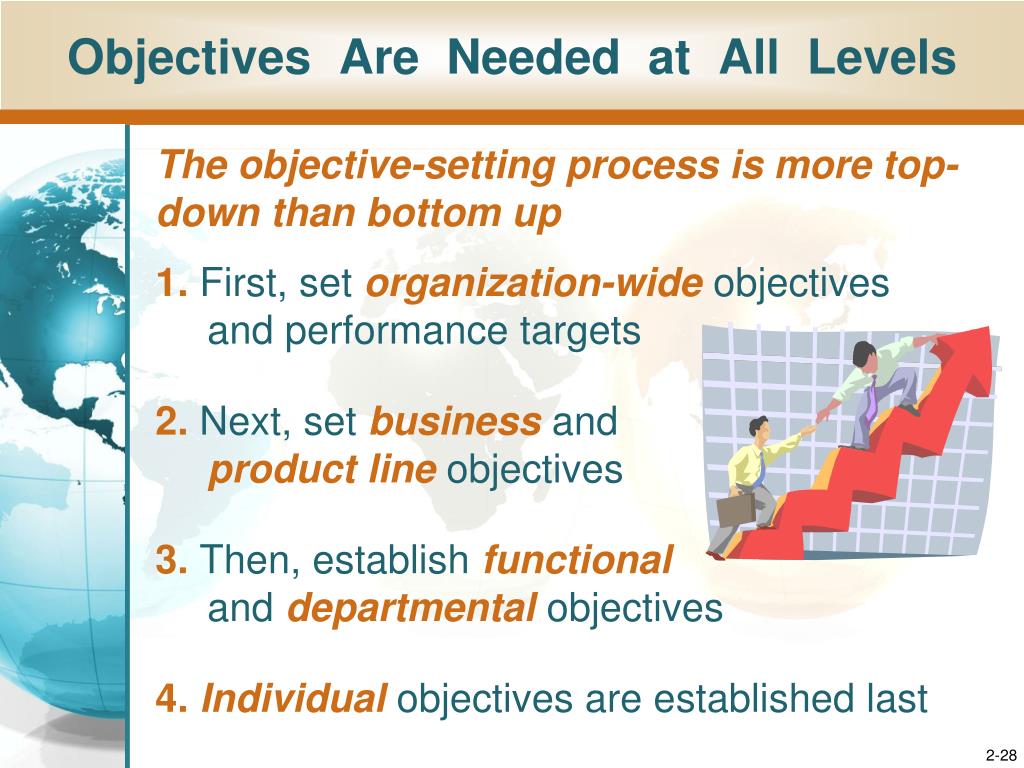 Objectives Are Needed at All Levels

The objective-setting process is more top-down than bottom up

1. First, set organization-wide objectives and performance targets

2. Next, set business and product line objectives

3. Then, establish functional and departmental objectives

4. Individual objectives are established last

2-28